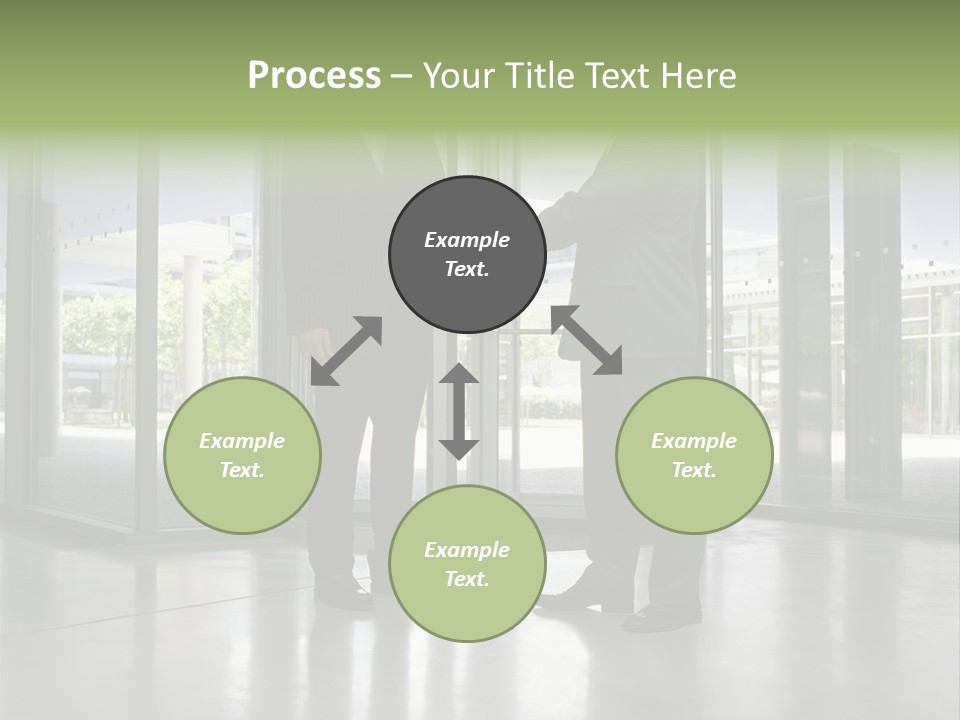 Process – Your Title Text Here

Example Text.

Example Text.

Example Text.

Example Text.